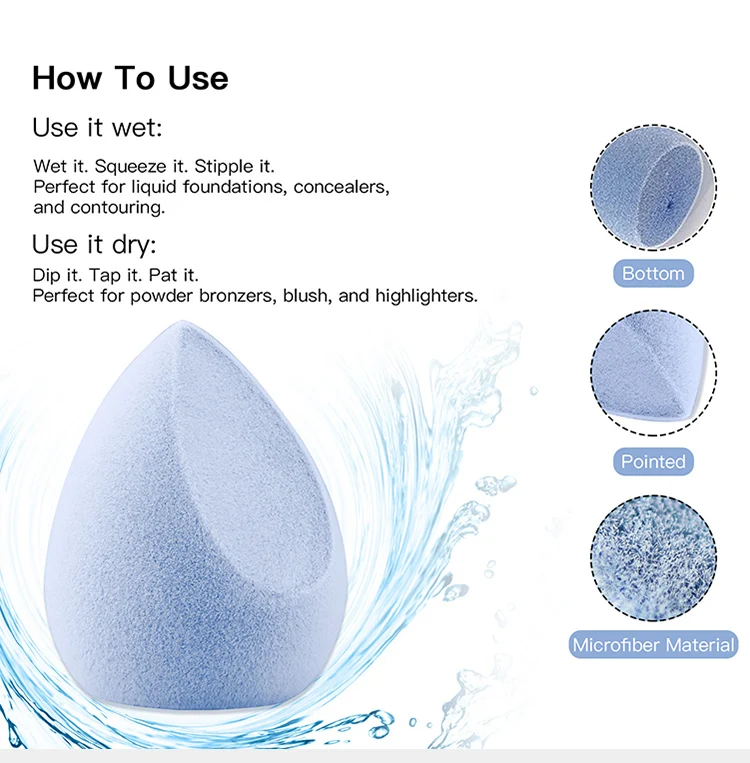 How To Use

Use it wet:

Wet it. Squeeze it. Stipple it.
Perfect for liquid foundations, concealers, and contouring.

Use it dry:

Dip it. Tap it. Pat it.
Perfect for powder bronzers, blush, and highlighters.

Bottom

Pointed

Microfiber Material